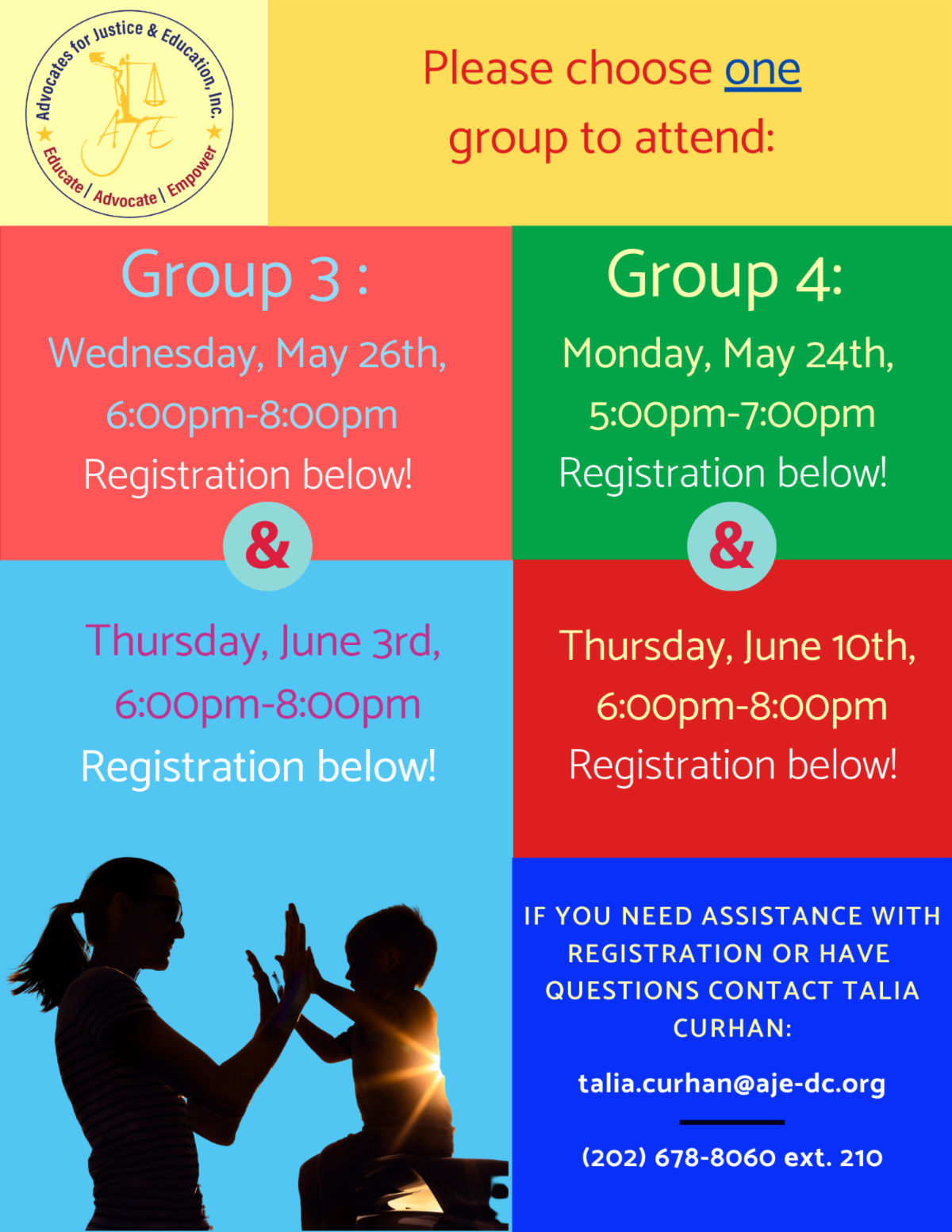 Advocates for Justice & Education, Inc.
AJE
Educate | Advocate | Empower

Please choose one group to attend:

Group 3 :
Wednesday, May 26th, 6:00pm-8:00pm
Registration below!

&

Thursday, June 3rd, 6:00pm-8:00pm
Registration below!

Group 4:
Monday, May 24th, 5:00pm-7:00pm
Registration below!

&

Thursday, June 10th, 6:00pm-8:00pm
Registration below!

IF YOU NEED ASSISTANCE WITH REGISTRATION OR HAVE QUESTIONS CONTACT TALIA CURHAN:

talia.curhan@aje-dc.org

(202) 678-8060 ext. 210